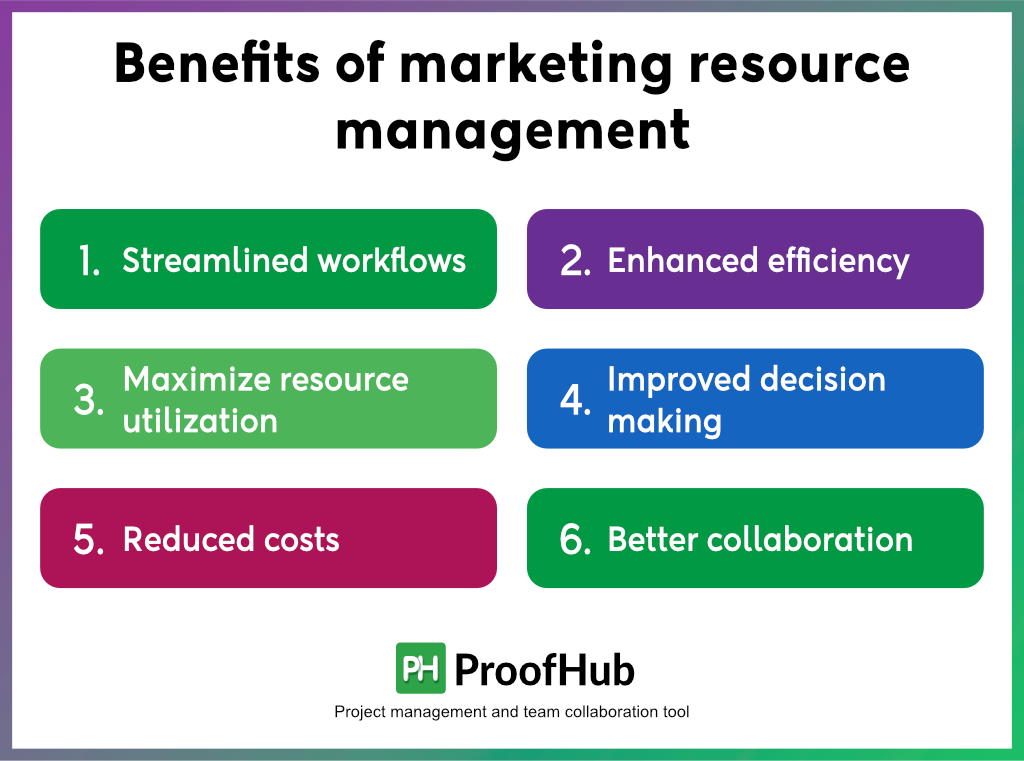 Benefits of marketing resource management

1. Streamlined workflows

2. Enhanced efficiency

3. Maximize resource utilization

4. Improved decision making

5. Reduced costs

6. Better collaboration

PH ProofHub

Project management and team collaboration tool